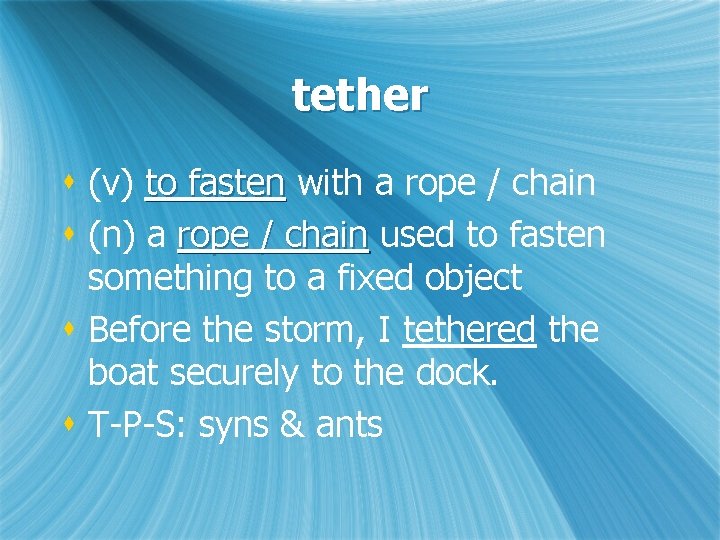 tether

- (v) to fasten with a rope / chain
- (n) a rope / chain used to fasten something to a fixed object
- Before the storm, I tethered the boat securely to the dock.
- T-P-S: syns & ants